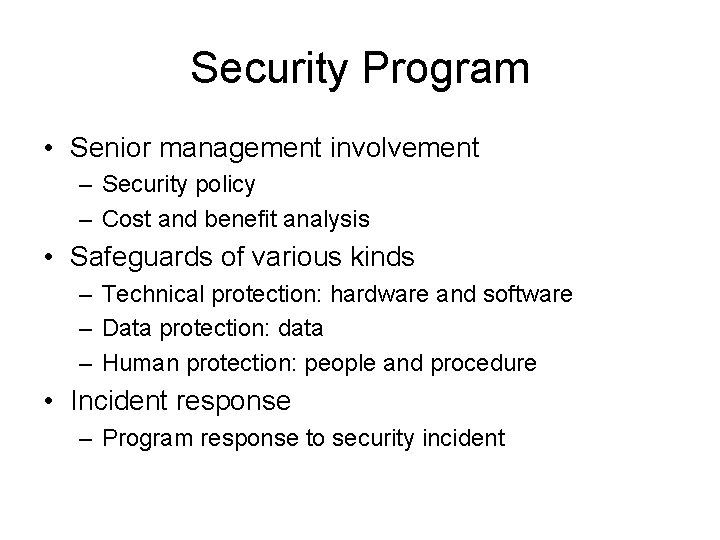 Security Program

• Senior management involvement
– Security policy
– Cost and benefit analysis
• Safeguards of various kinds
– Technical protection: hardware and software
– Data protection: data
– Human protection: people and procedure
• Incident response
– Program response to security incident